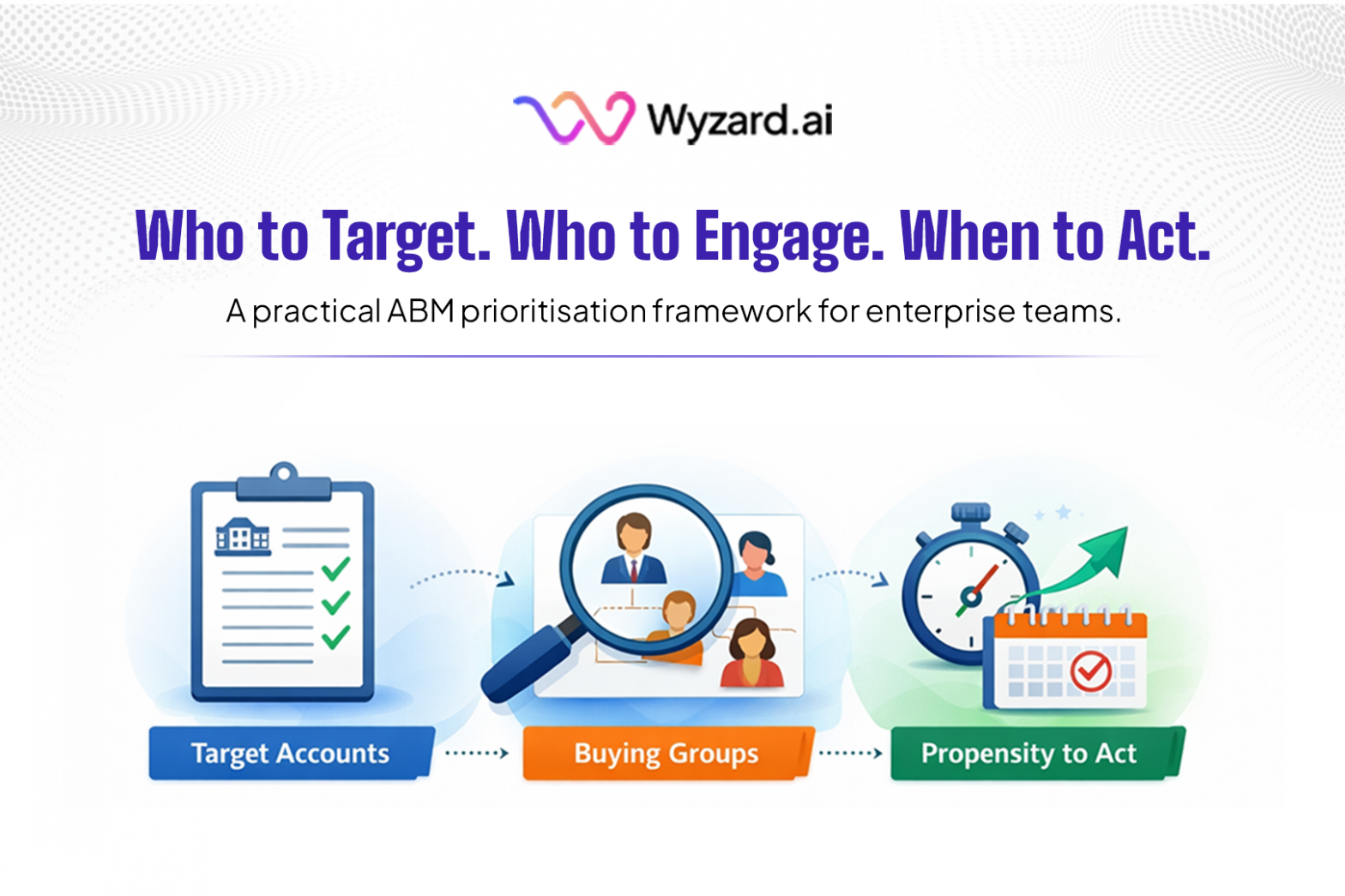 Wyzard.ai

Who to Target. Who to Engage. When to Act.

A practical ABM prioritisation framework for enterprise teams.

Target Accounts

Buying Groups

Propensity to Act